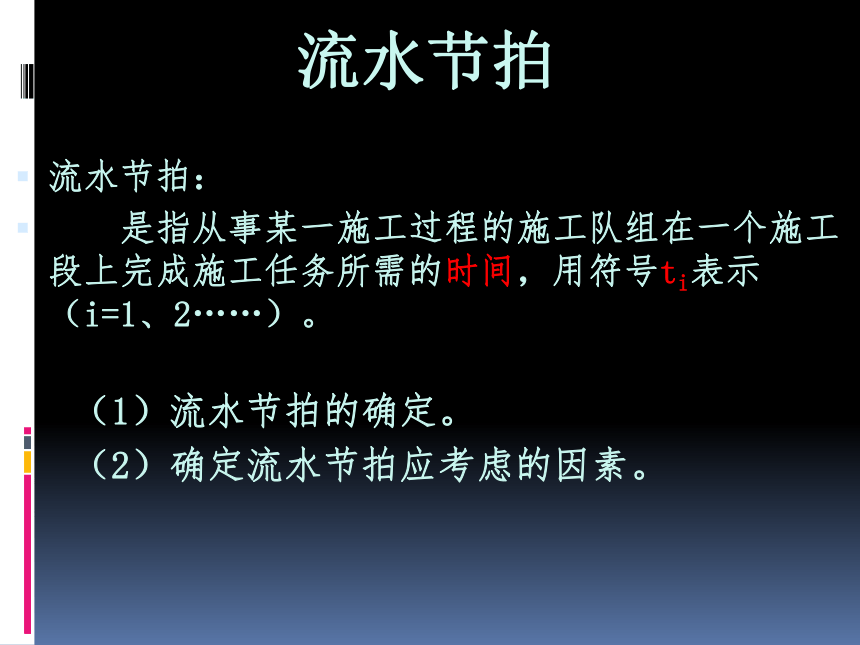 流水节拍

流水节拍：

是指从事某一施工过程的施工队组在一个施工段上完成施工任务所需的时间，用符号$t_i$表示（i=1、2……）。

（1）流水节拍的确定。

（2）确定流水节拍应考虑的因素。